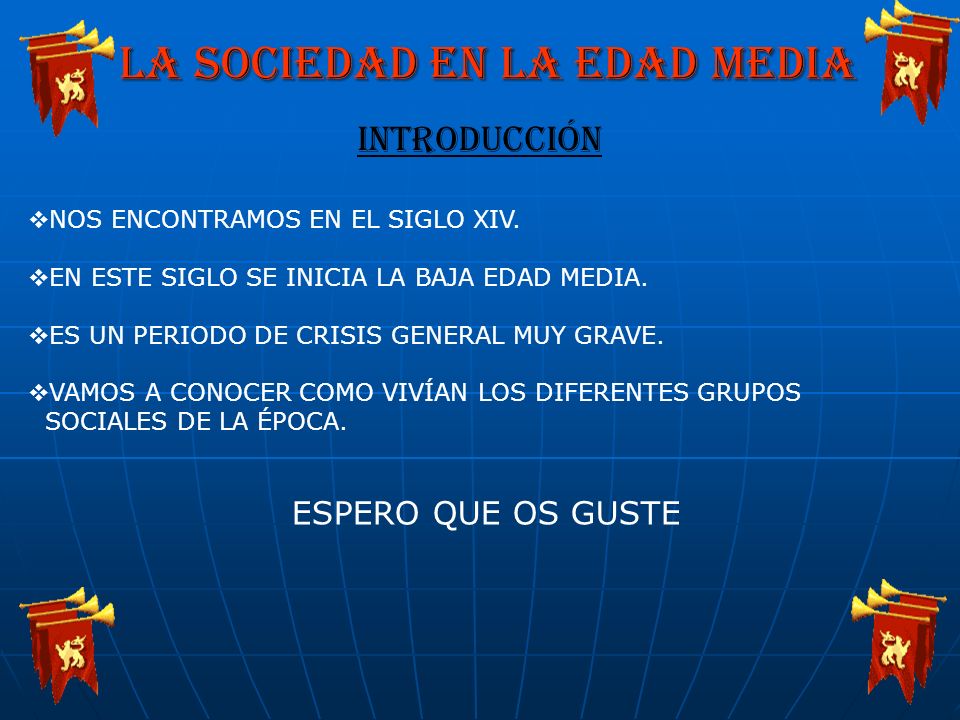 LA SOCIEDAD EN LA EDAD MEDIA

INTRODUCCIÓN

❖NOS ENCONTRAMOS EN EL SIGLO XIV.

❖EN ESTE SIGLO SE INICIA LA BAJA EDAD MEDIA.

❖ES UN PERIODO DE CRISIS GENERAL MUY GRAVE.

❖VAMOS A CONOCER COMO VIVÍAN LOS DIFERENTES GRUPOS SOCIALES DE LA ÉPOCA.

ESPERO QUE OS GUSTE